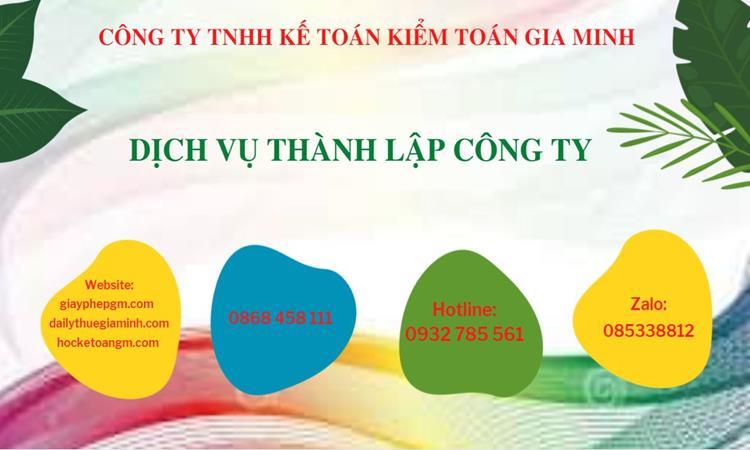 CÔNG TY TNHH KẾ TOÁN KIỂM TOÁN GIA MINH

DỊCH VỤ THÀNH LẬP CÔNG TY

Website:
giayphepgm.com
dailythuegiaminh.com
hocketoangm.com

0868 458 111

Hotline:
0932 785 561

Zalo:
085338812